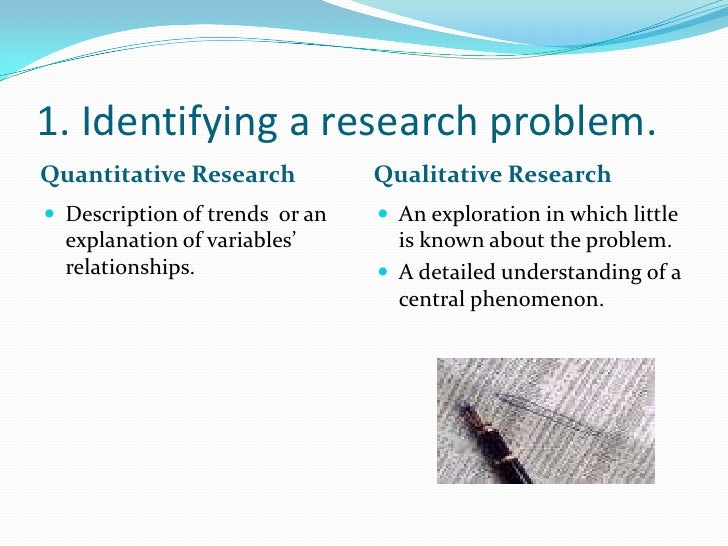 1. Identifying a research problem.

Quantitative Research

- Description of trends or an explanation of variables' relationships.

Qualitative Research

- An exploration in which little is known about the problem.
- A detailed understanding of a central phenomenon.